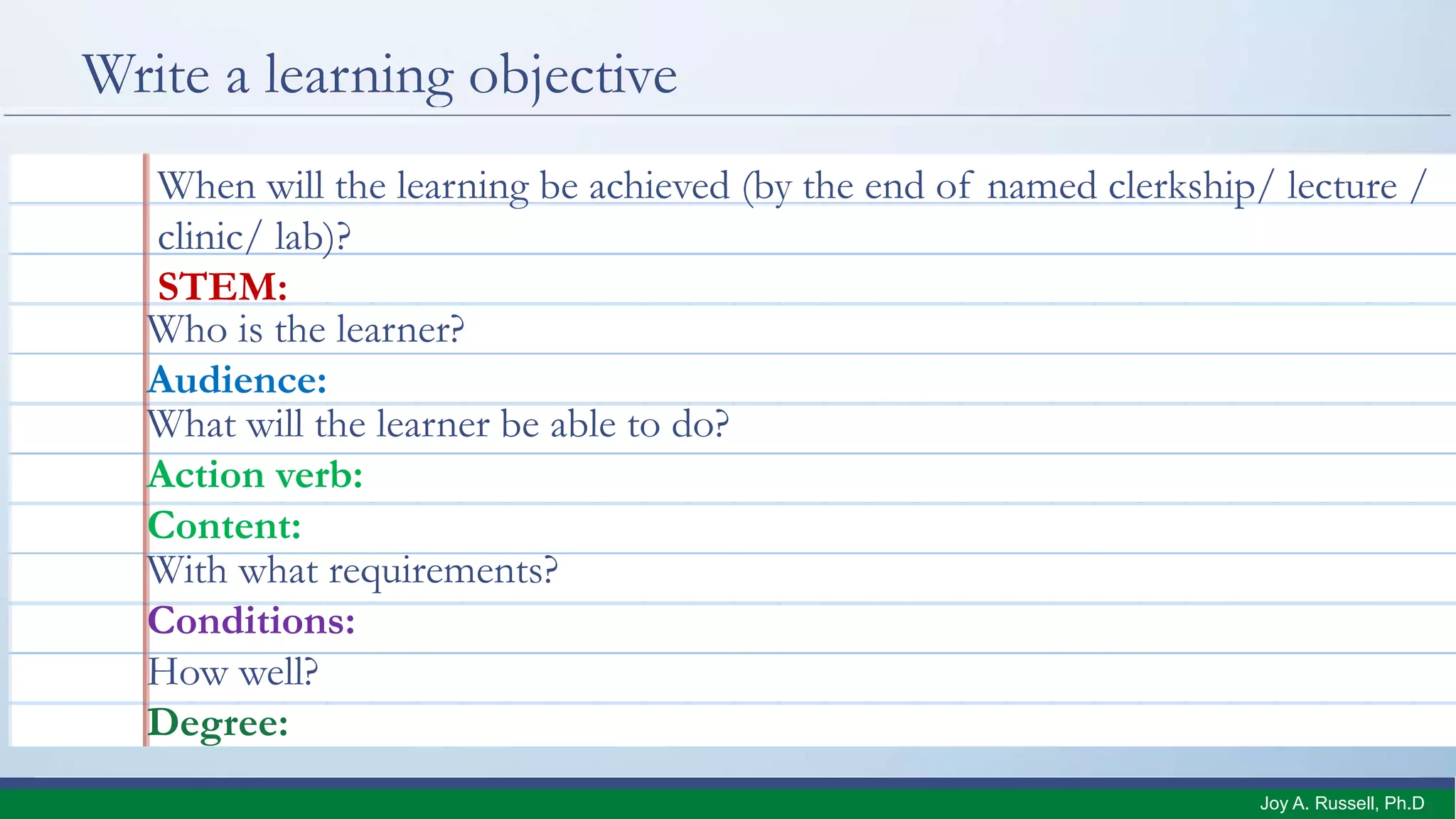 Write a learning objective

When will the learning be achieved (by the end of named clerkship/ lecture / clinic/ lab)?

STEM:

Who is the learner?

Audience:

What will the learner be able to do?

Action verb:

Content:

With what requirements?

Conditions:

How well?

Degree:

Joy A. Russell, Ph.D